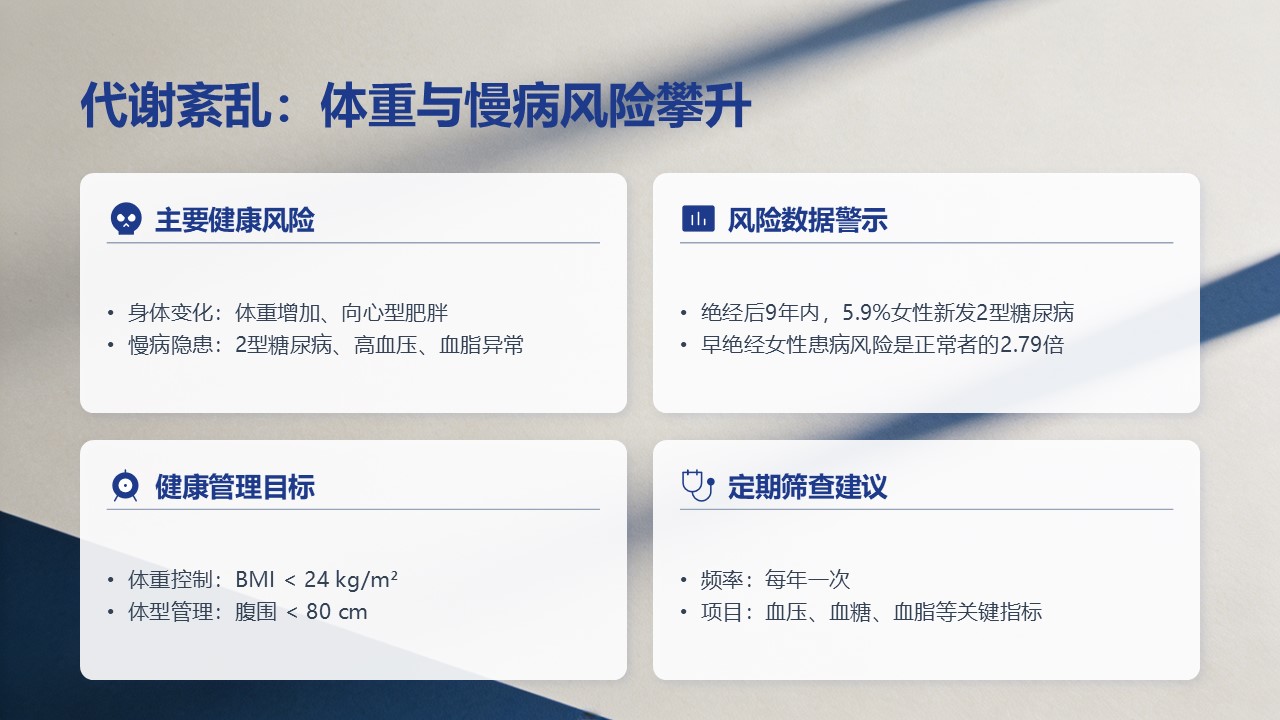 代谢紊乱：体重与慢病风险攀升

主要健康风险

• 身体变化：体重增加、向心型肥胖
• 慢病隐患：2型糖尿病、高血压、血脂异常

风险数据警示

• 绝经后9年内，5.9%女性新发2型糖尿病
• 早绝经女性患病风险是正常者的2.79倍

健康管理目标

• 体重控制：BMI < 24 kg/m²
• 体型管理：腹围 < 80 cm

定期筛查建议

• 频率：每年一次
• 项目：血压、血糖、血脂等关键指标